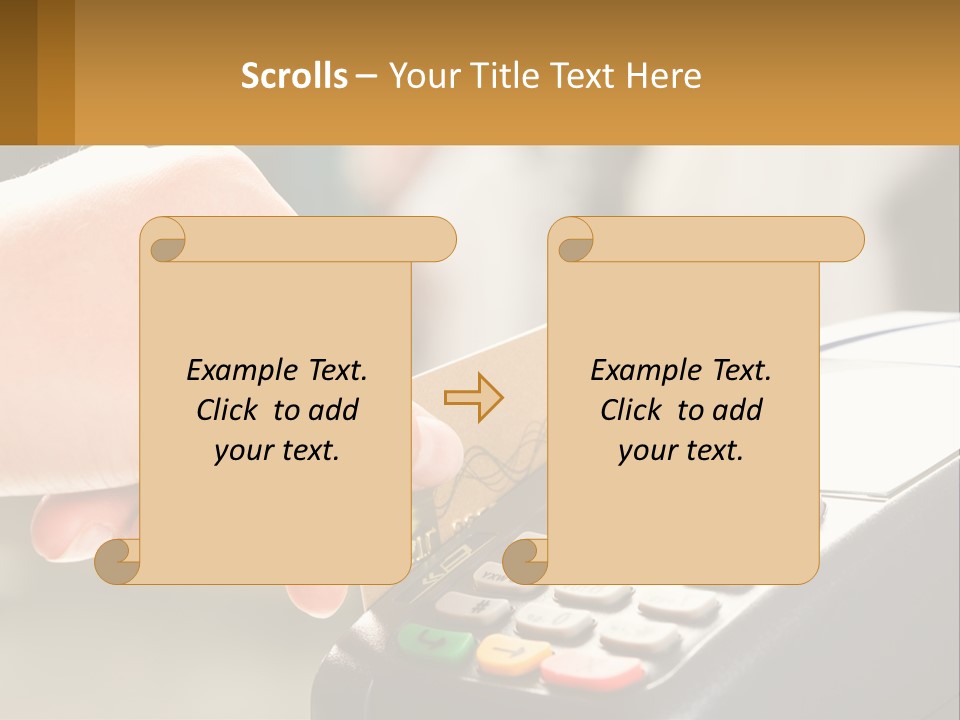 Scrolls – Your Title Text Here

Example Text. Click to add your text.

Example Text. Click to add your text.